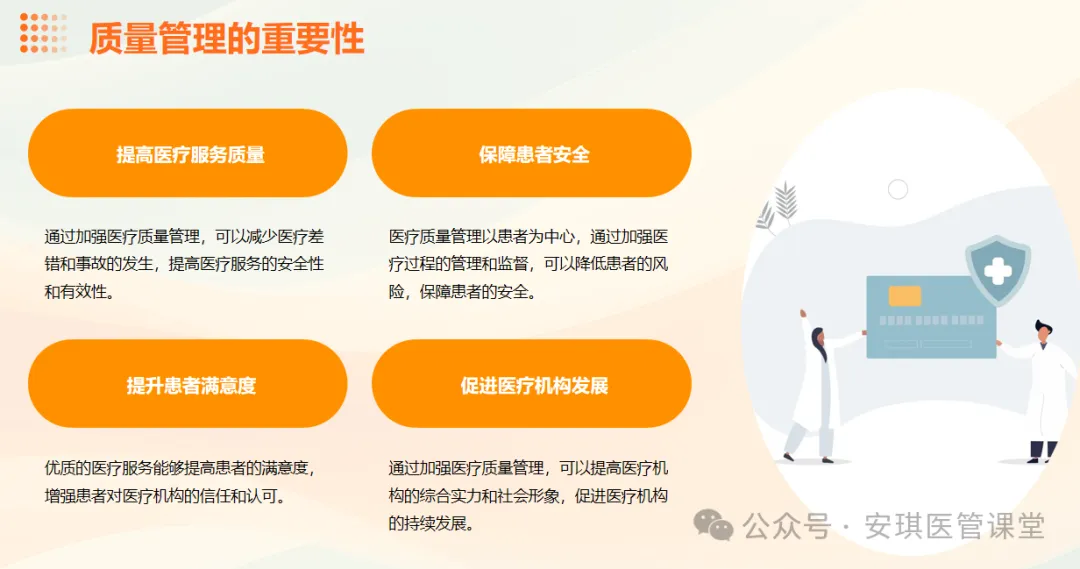 质量管理的重要性

提高医疗服务质量

通过加强医疗质量管理，可以减少医疗差错和事故的发生，提高医疗服务的安全性和有效性。

保障患者安全

医疗质量管理以患者为中心，通过加强医疗过程的管理和监督，可以降低患者的风险，保障患者的安全。

提升患者满意度

优质的医疗服务能够提高患者的满意度，增强患者对医疗机构的信任和认可。

促进医疗机构发展

通过加强医疗质量管理，可以提高医疗机构的综合实力和社会形象，促进医疗机构的持续发展。

公众号 · 安琪医管课堂